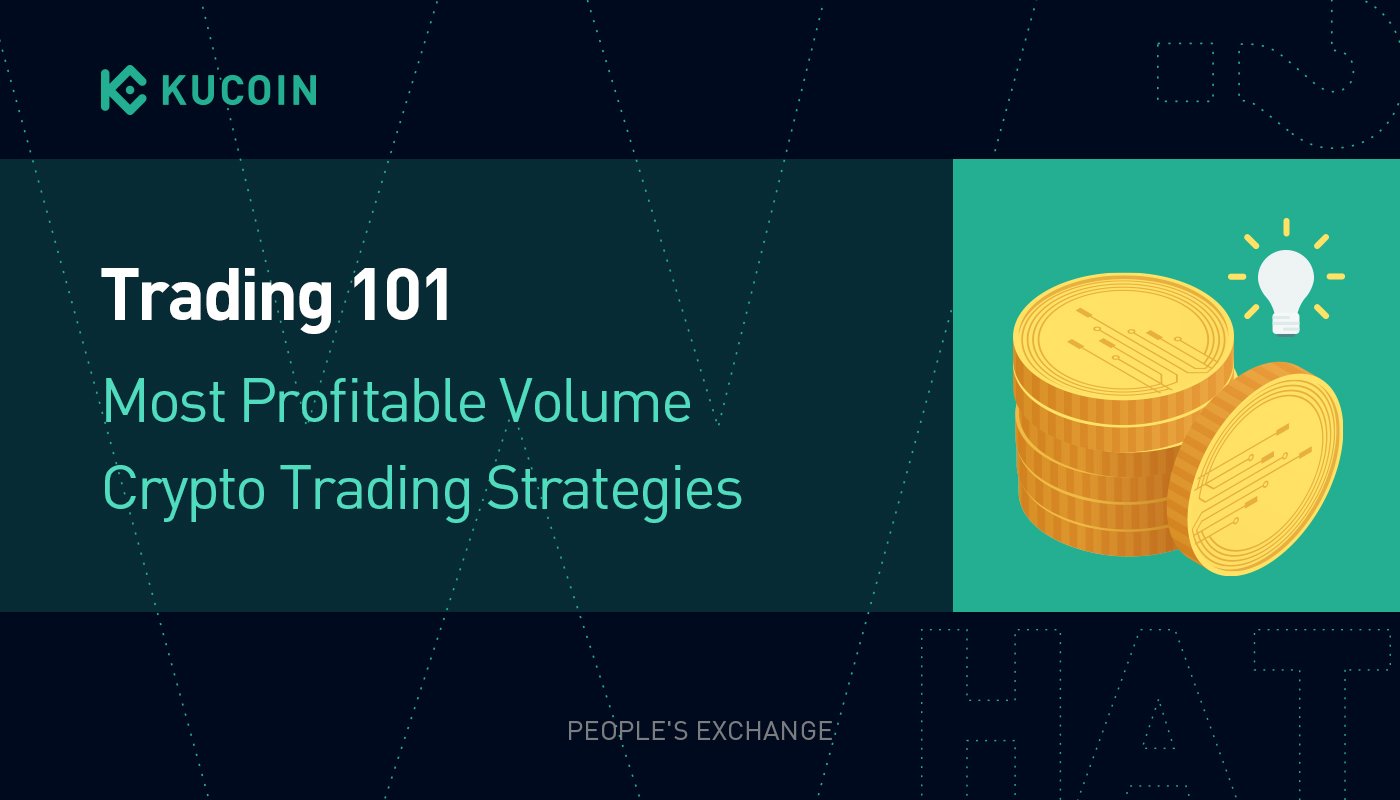 KUCOIN

Trading 101

Most Profitable Volume Crypto Trading Strategies

PEOPLE'S EXCHANGE